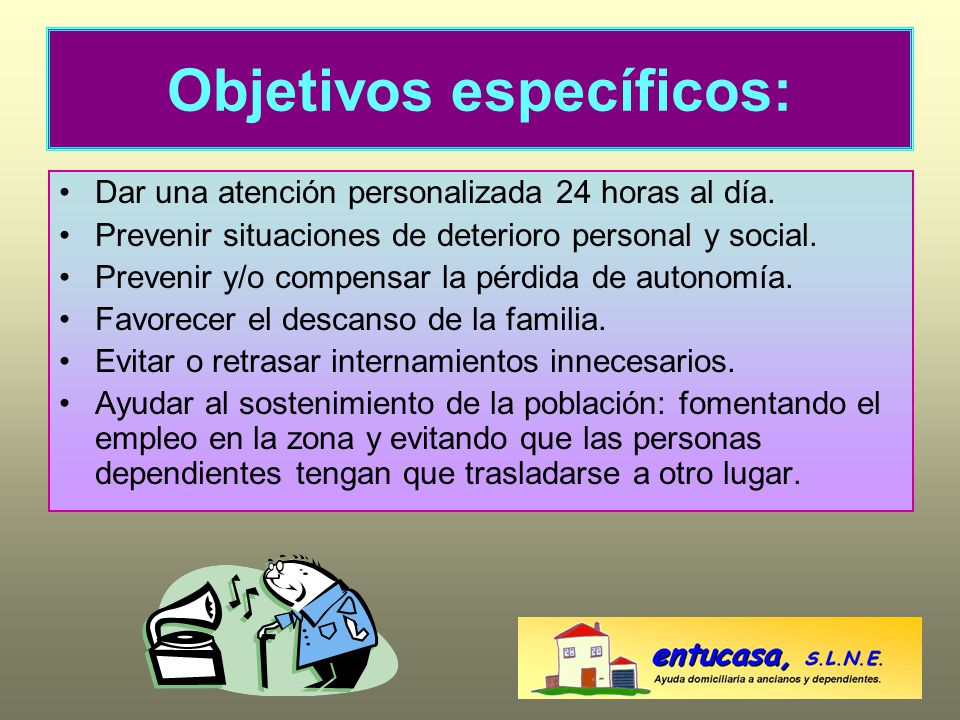 Objetivos específicos:

• Dar una atención personalizada 24 horas al día.
• Prevenir situaciones de deterioro personal y social.
• Prevenir y/o compensar la pérdida de autonomía.
• Favorecer el descanso de la familia.
• Evitar o retrasar internamientos innecesarios.
• Ayudar al sostenimiento de la población: fomentando el empleo en la zona y evitando que las personas dependientes tengan que trasladarse a otro lugar.

entucasa, S.L.N.E.
Ayuda domiciliaria a ancianos y dependientes.